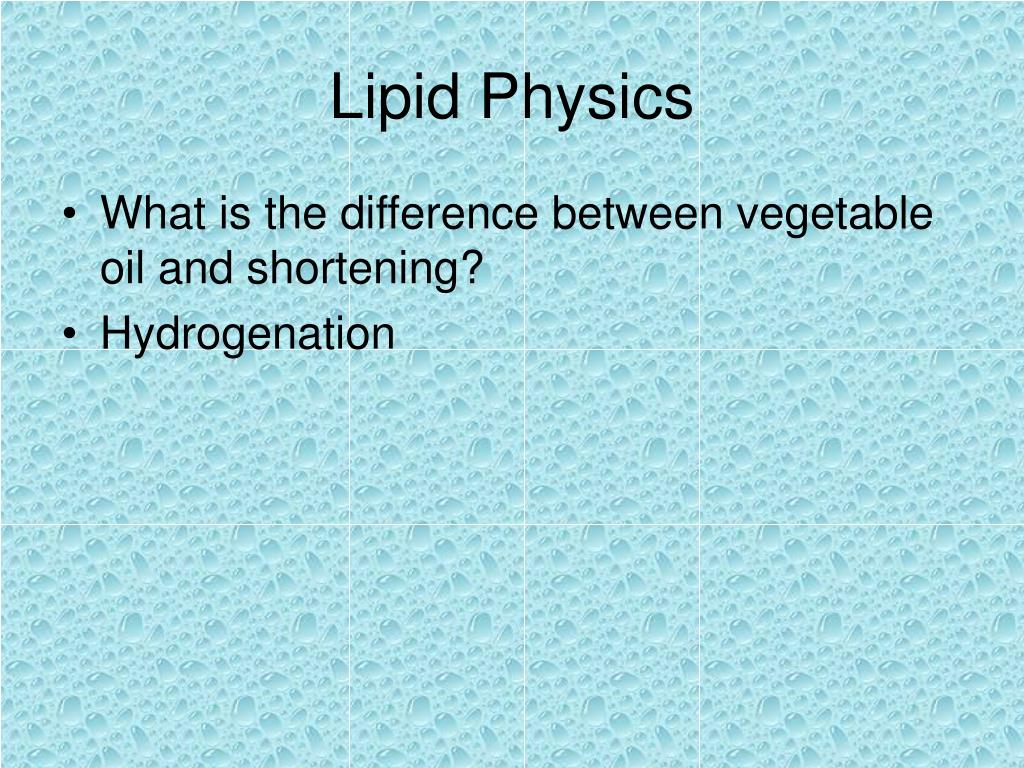 Lipid Physics

• What is the difference between vegetable oil and shortening?
• Hydrogenation